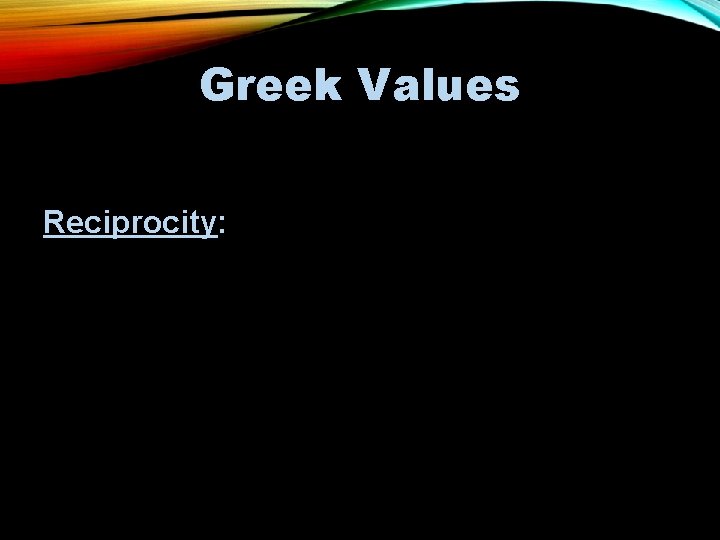 Greek Values

Reciprocity: